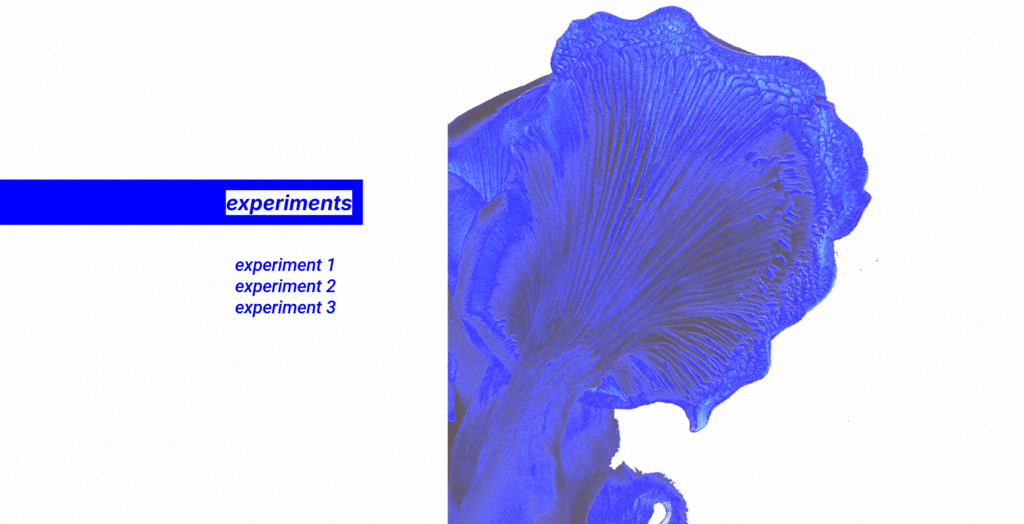 experiments

experiment 1
experiment 2
experiment 3